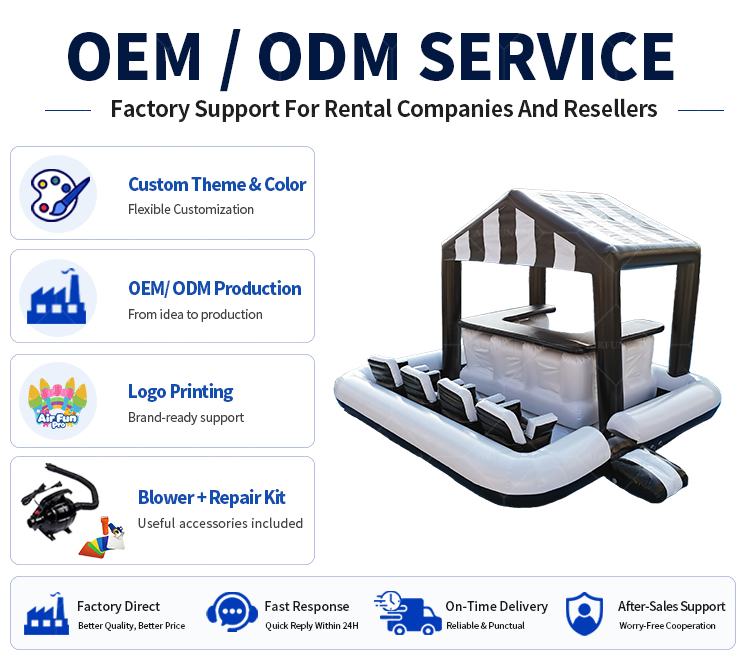 OEM / ODM SERVICE

Factory Support For Rental Companies And Resellers

Custom Theme & Color
Flexible Customization

OEM/ ODM Production
From idea to production

Air Fun Pro

Logo Printing
Brand-ready support

Blower + Repair Kit
Useful accessories included

Factory Direct
Better Quality, Better Price

Fast Response
Quick Reply Within 24H

On-Time Delivery
Reliable & Punctual

After-Sales Support
Worry-Free Cooperation